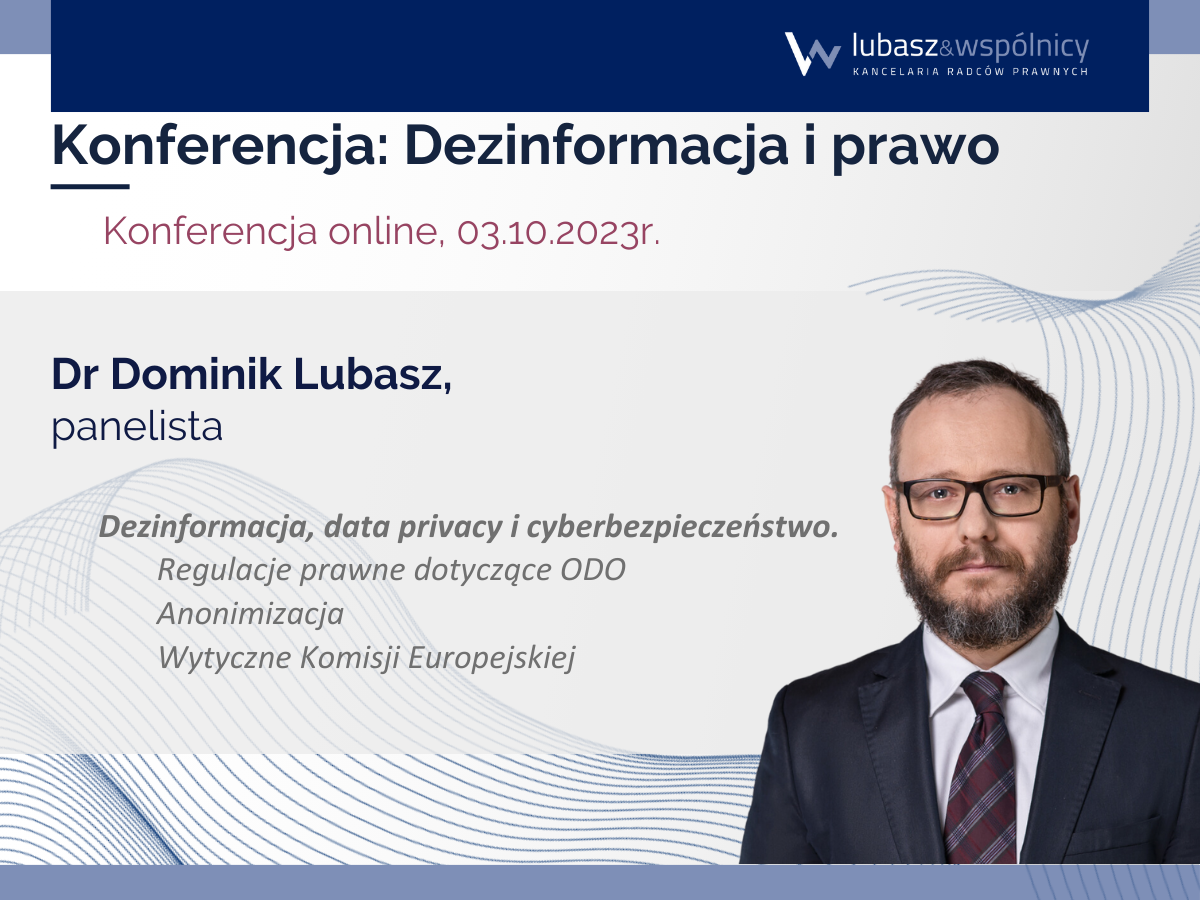 lubasz&wspólnicy
KANCELARIA RADCÓW PRAWNYCH

Konferencja: Dezinformacja i prawo

Konferencja online, 03.10.2023r.

Dr Dominik Lubasz,
panelista

Dezinformacja, data privacy i cyberbezpieczeństwo.
Regulacje prawne dotyczące ODO
Anonimizacja
Wytyczne Komisji Europejskiej